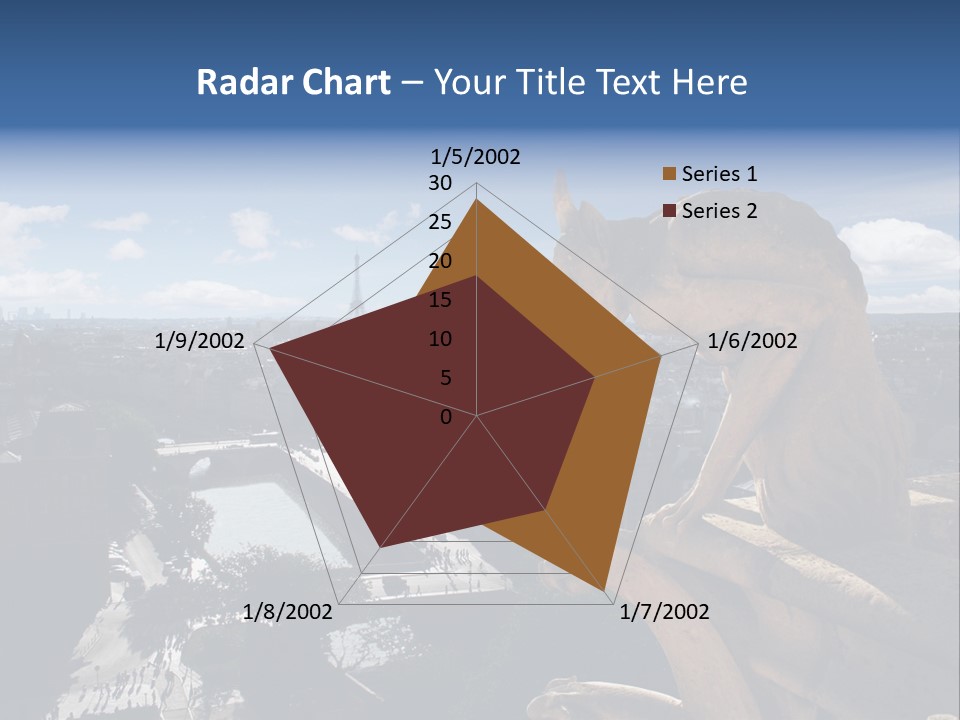 Radar Chart – Your Title Text Here

1/5/2002
30
25
20
15
10
5
0
1/6/2002
1/7/2002
1/8/2002
1/9/2002

Series 1
Series 2